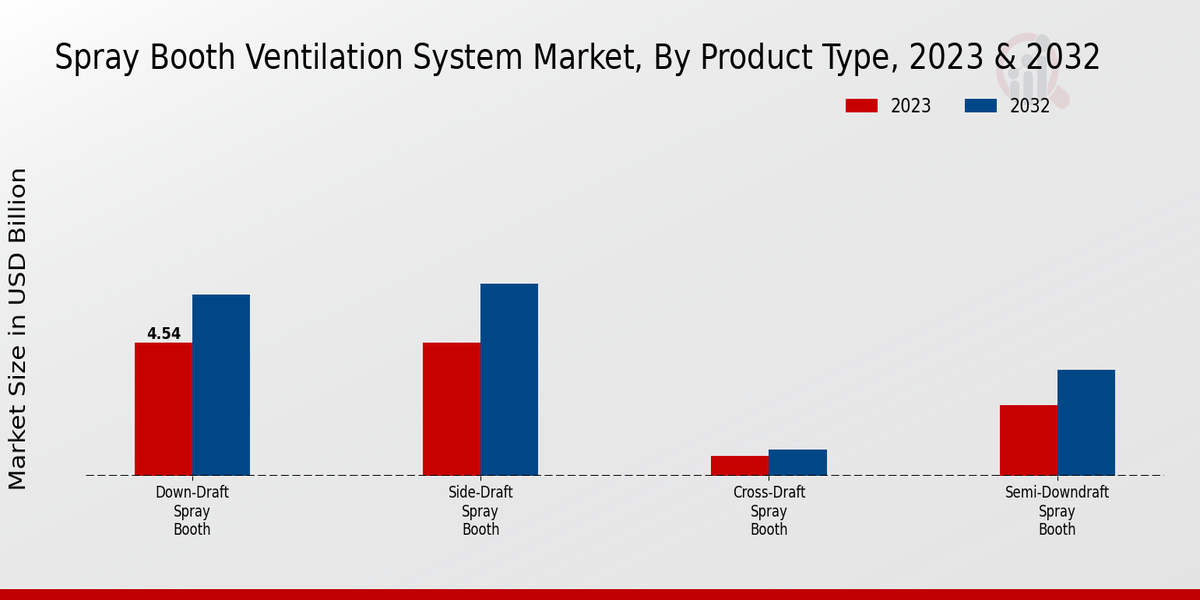 Spray Booth Ventilation System Market, By Product Type, 2023 & 2032

2023
2032

Market Size in USD Billion

4.54

Down-Draft Spray Booth

Side-Draft Spray Booth

Cross-Draft Spray Booth

Semi-Downdraft Spray Booth